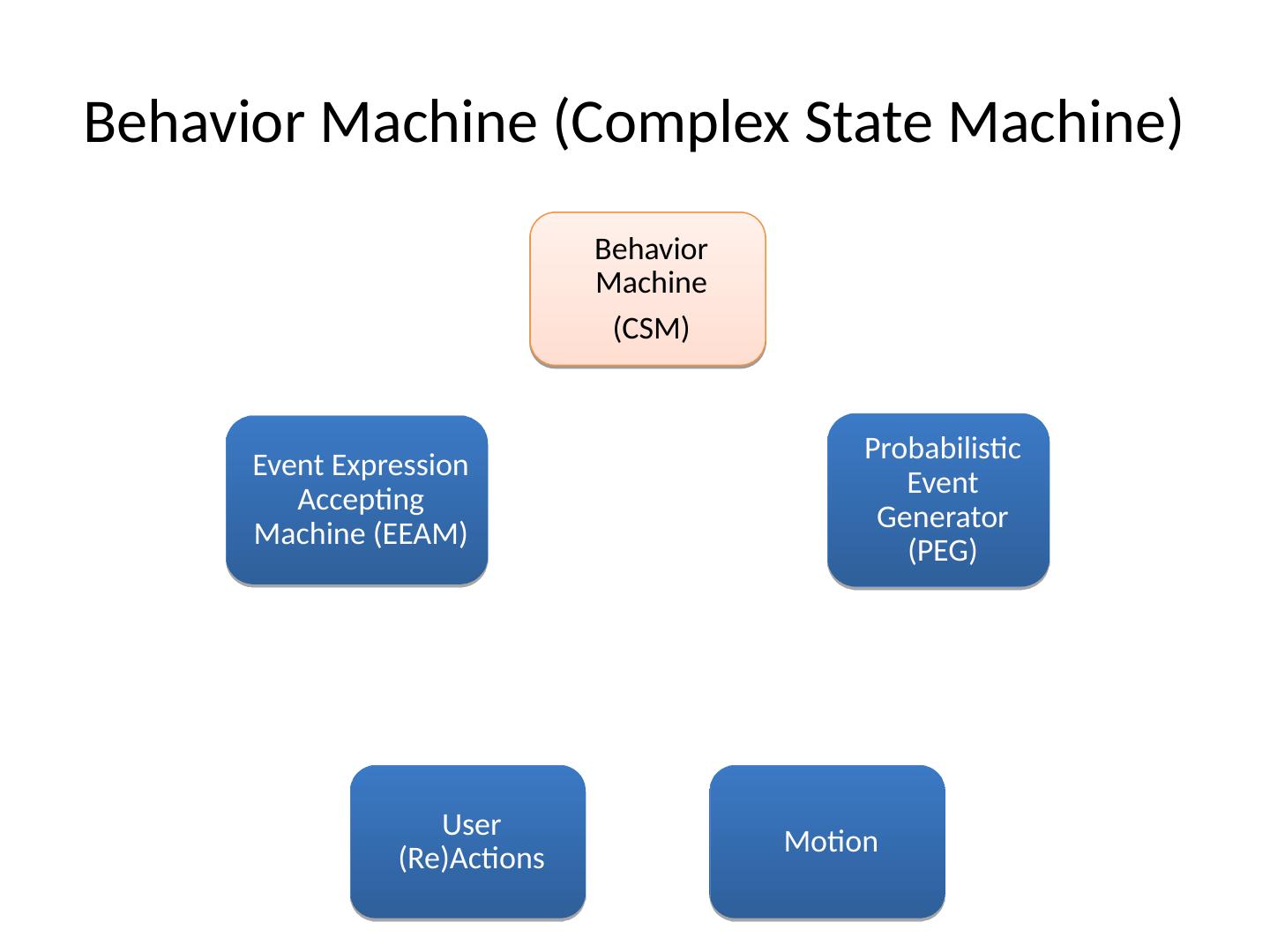 Behavior Machine (Complex State Machine)

Behavior Machine

(CSM)

Event Expression Accepting Machine (EEAM)

Probabilistic Event Generator (PEG)

User (Re)Actions

Motion